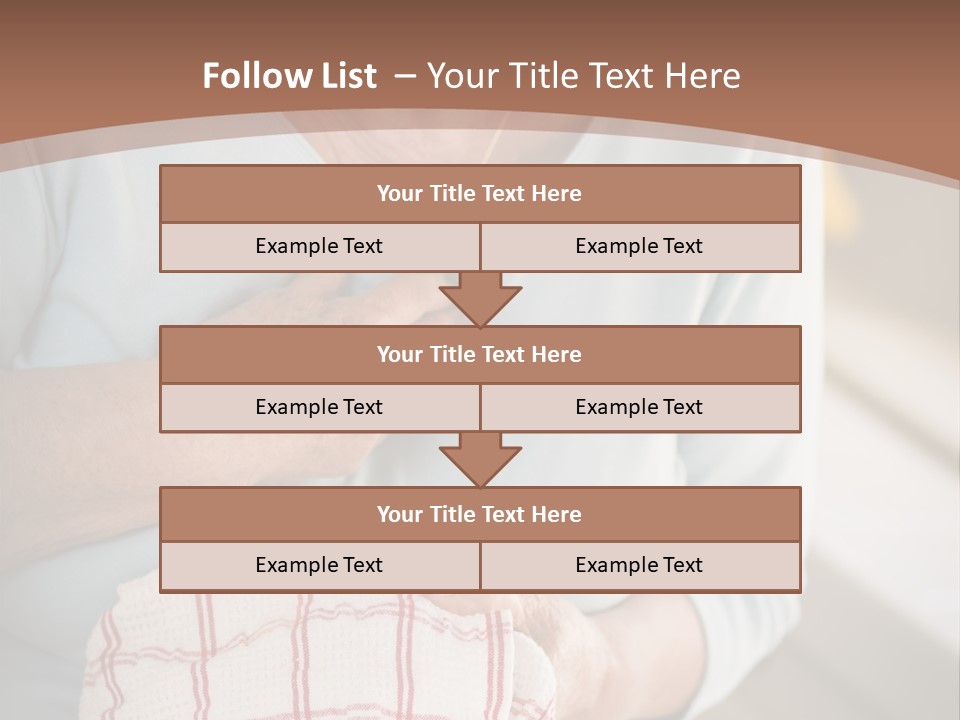 Follow List – Your Title Text Here

Your Title Text Here

Example Text

Example Text

Your Title Text Here

Example Text

Example Text

Your Title Text Here

Example Text

Example Text